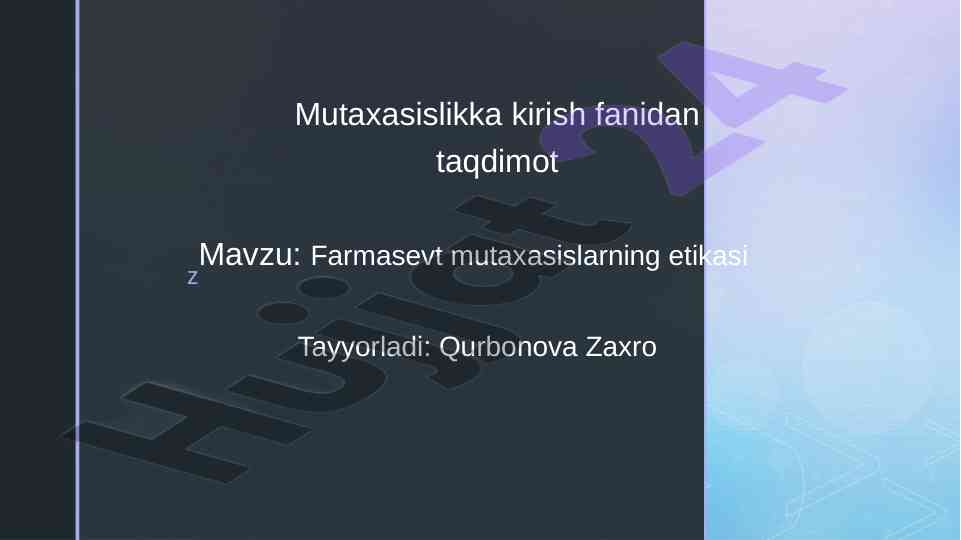 Mutaxasislikka kirish fanidan taqdimot

z

Mavzu: Farmasevt mutaxasislarning etikasi

Tayyorladi: Qurbonova Zaxro

Hujjat 24